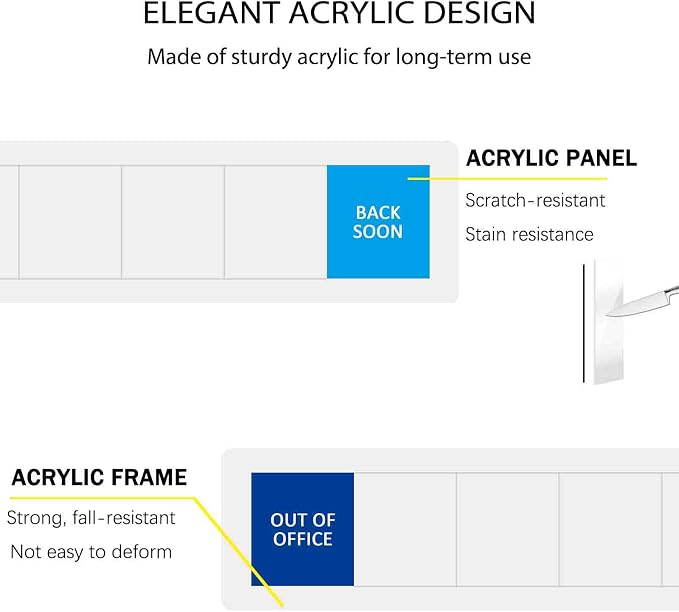 ELEGANT ACRYLIC DESIGN

Made of sturdy acrylic for long-term use

BACK SOON

ACRYLIC PANEL

Scratch-resistant

Stain resistance

ACRYLIC FRAME

Strong, fall-resistant

Not easy to deform

OUT OF OFFICE